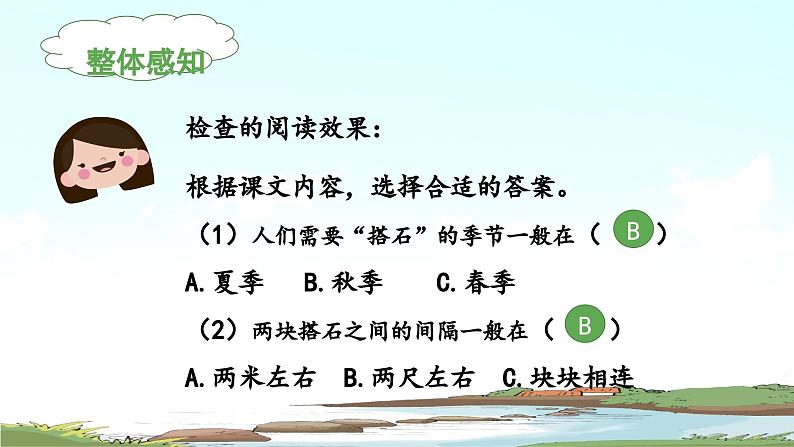 整体感知

检查的阅读效果：

根据课文内容，选择合适的答案。

（1）人们需要“搭石”的季节一般在（ B ）

A.夏季　B.秋季　C.春季

（2）两块搭石之间的间隔一般在（ B ）

A.两米左右　B.两尺左右　C.块块相连